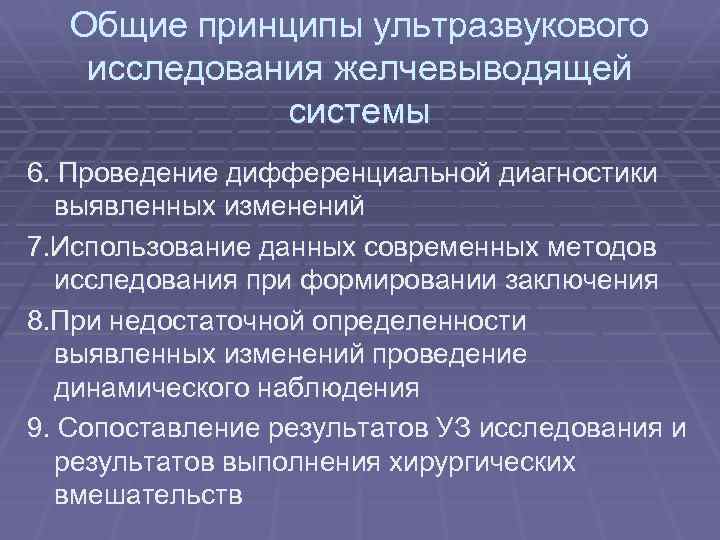 Общие принципы ультразвукового исследования желчевыводящей системы

6. Проведение дифференциальной диагностики выявленных изменений

7.Использование данных современных методов исследования при формировании заключения

8.При недостаточной определенности выявленных изменений проведение динамического наблюдения

9. Сопоставление результатов УЗ исследования и результатов выполнения хирургических вмешательств